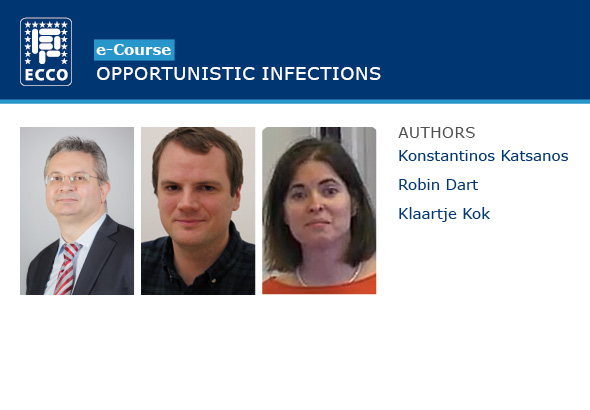 ECCO

e-Course
OPPORTUNISTIC INFECTIONS

AUTHORS
Konstantinos Katsanos
Robin Dart
Klaartje Kok